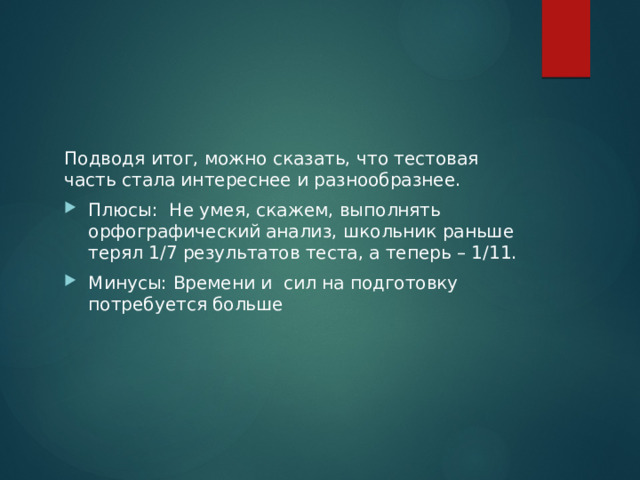 Подводя итог, можно сказать, что тестовая часть стала интереснее и разнообразнее.

Плюсы: Не умея, скажем, выполнять орфографический анализ, школьник раньше терял 1/7 результатов теста, а теперь – 1/11.

Минусы: Времени и сил на подготовку потребуется больше